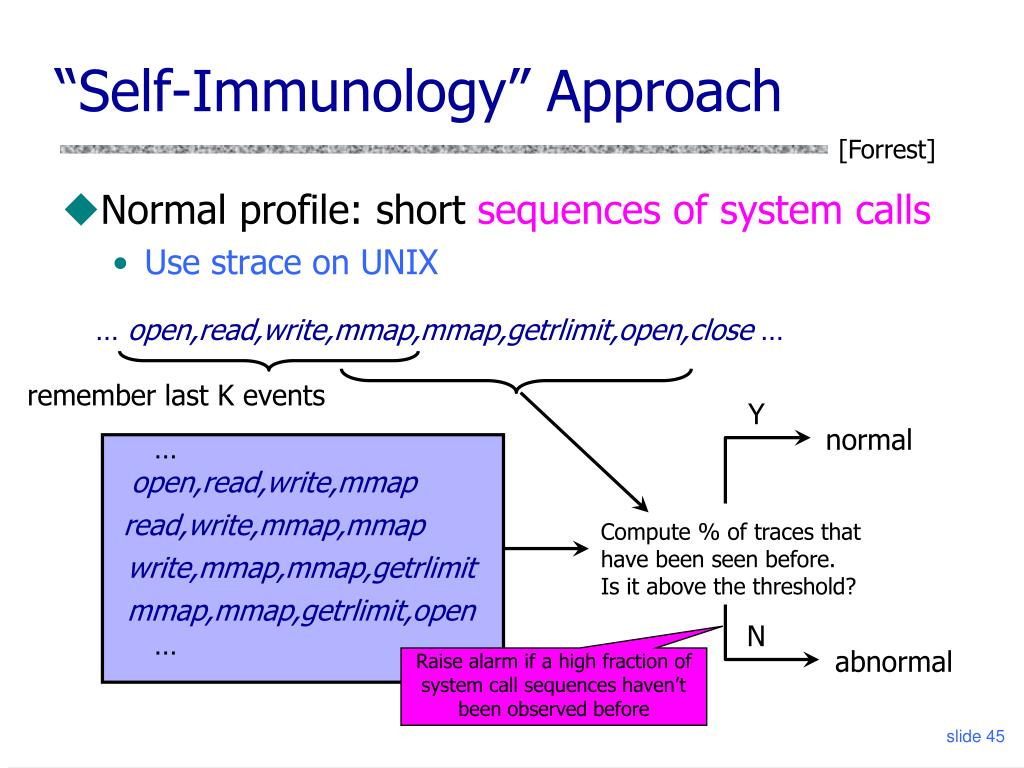 “Self-Immunology” Approach

[Forrest]

◆Normal profile: short sequences of system calls

• Use strace on UNIX

… open,read,write,mmap,mmap,getrlimit,open,close …

remember last K events

…
open,read,write,mmap
read,write,mmap,mmap
write,mmap,mmap,getrlimit
mmap,mmap,getrlimit,open
…

Compute % of traces that have been seen before. Is it above the threshold?

Y

normal

N

abnormal

Raise alarm if a high fraction of system call sequences haven’t been observed before

slide 45